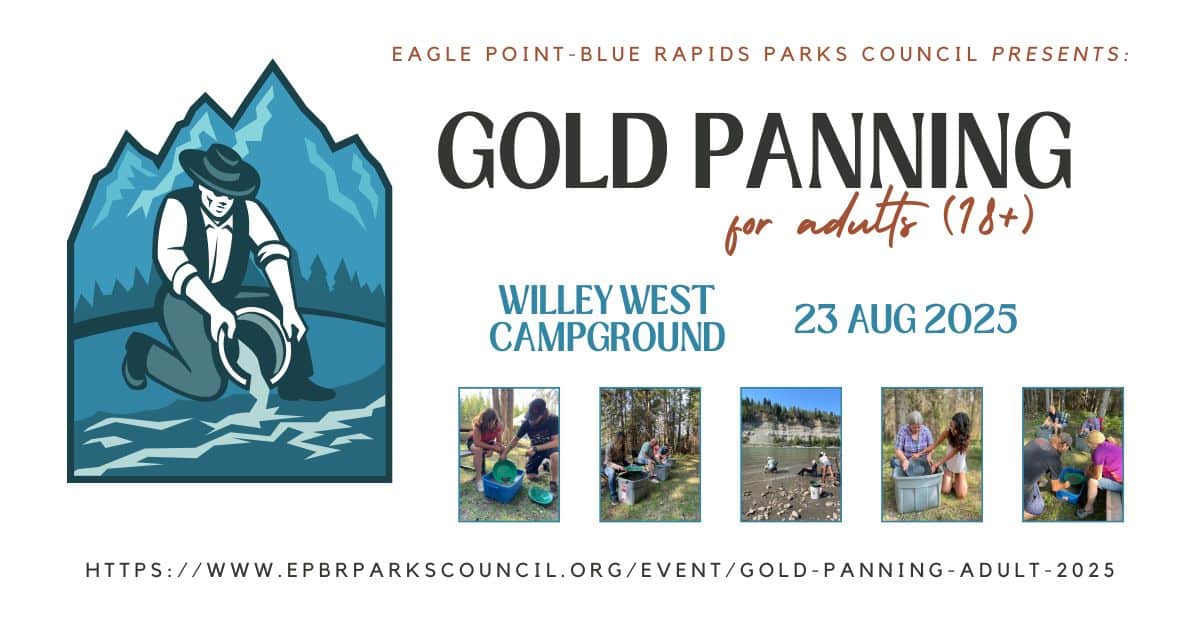 EAGLE POINT-BLUE RAPIDS PARKS COUNCIL PRESENTS:

GOLD PANNING

for adults (18+)

WILLEY WEST CAMPGROUND

23 AUG 2025

HTTPS://WWW.EPBRPARKSCOUNCIL.ORG/EVENT/GOLD-PANNING-ADULT-2025